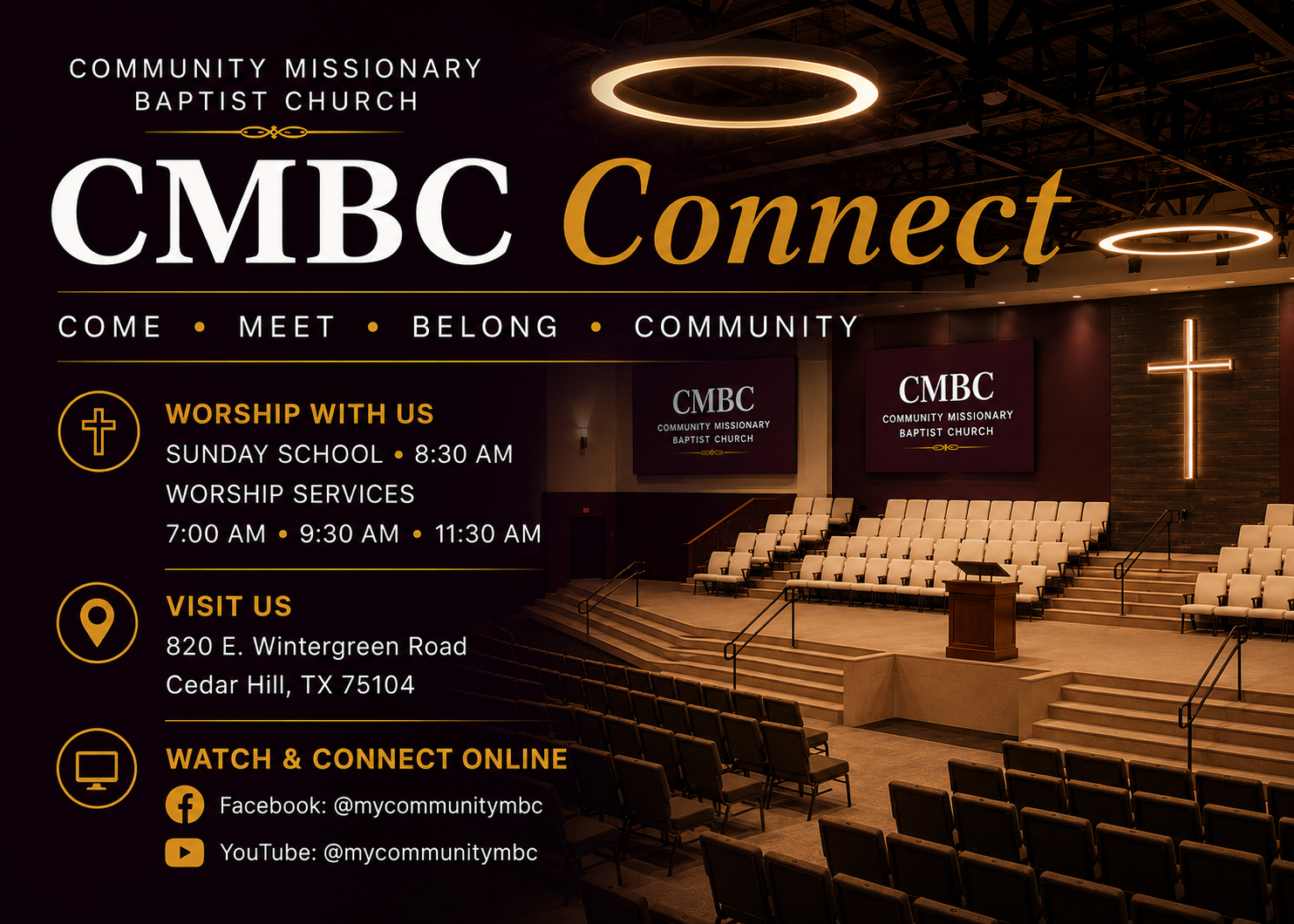 COMMUNITY MISSIONARY BAPTIST CHURCH

CMBC Connect

COME • MEET • BELONG • COMMUNITY

WORSHIP WITH US
SUNDAY SCHOOL • 8:30 AM
WORSHIP SERVICES
7:00 AM • 9:30 AM • 11:30 AM

VISIT US
820 E. Wintergreen Road
Cedar Hill, TX 75104

WATCH & CONNECT ONLINE
Facebook: @mycommunitymbc
YouTube: @mycommunitymbc

CMBC
COMMUNITY MISSIONARY BAPTIST CHURCH

CMBC
COMMUNITY MISSIONARY BAPTIST CHURCH